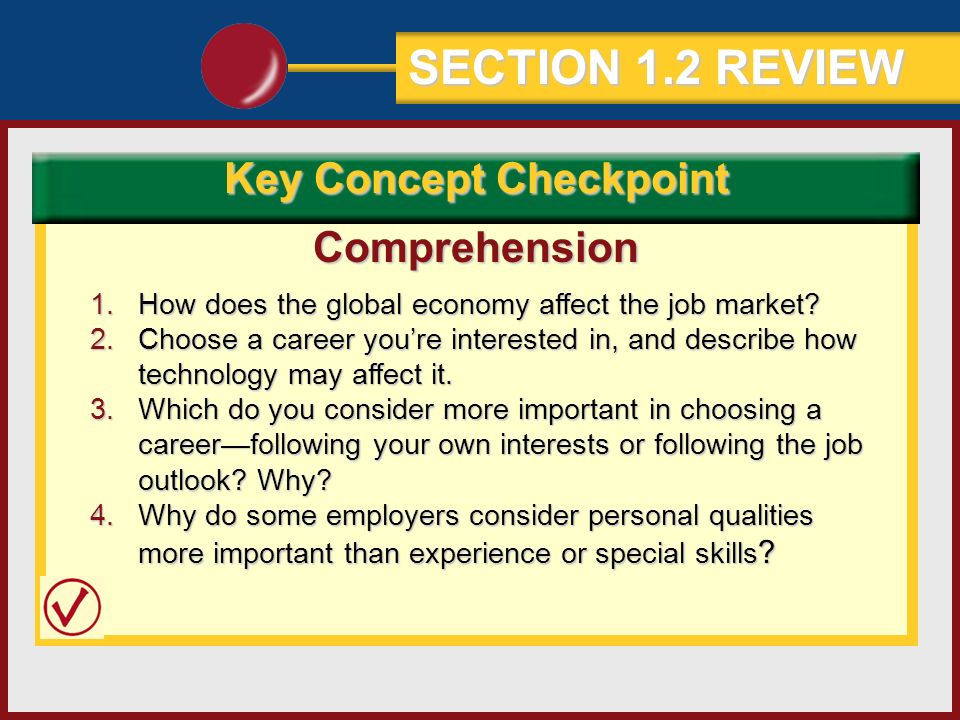 SECTION 1.2 REVIEW

Key Concept Checkpoint

Comprehension

1. How does the global economy affect the job market?
2. Choose a career you're interested in, and describe how technology may affect it.
3. Which do you consider more important in choosing a career—following your own interests or following the job outlook? Why?
4. Why do some employers consider personal qualities more important than experience or special skills?